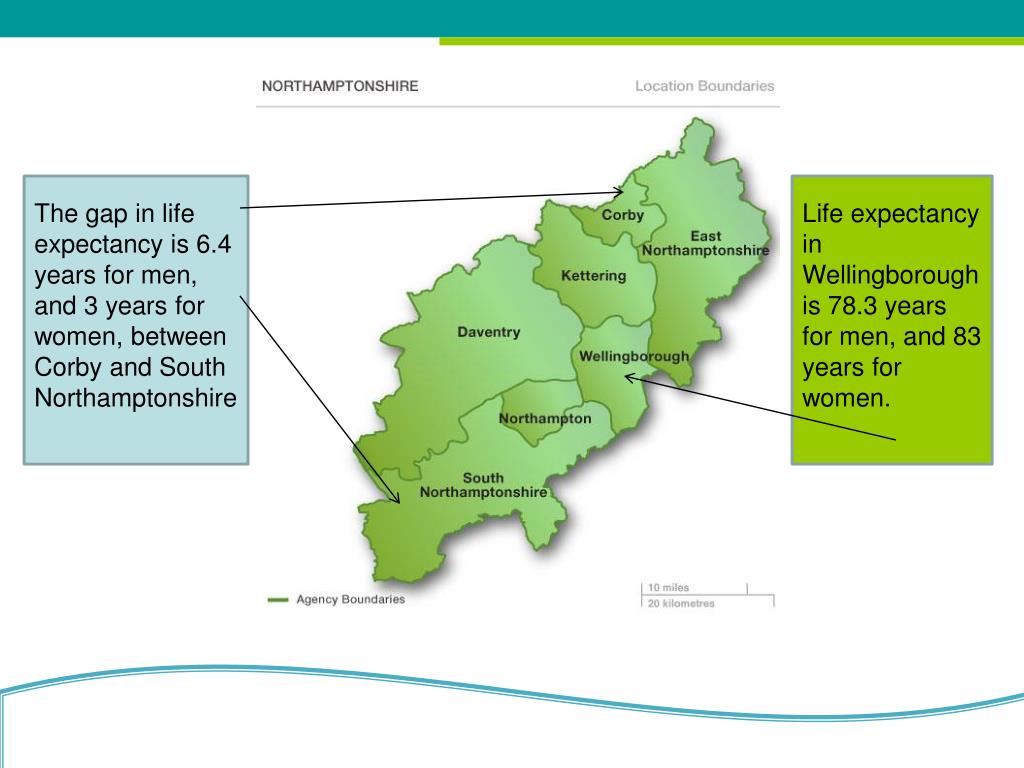 NORTHAMPTONSHIRE

Location Boundaries

The gap in life expectancy is 6.4 years for men, and 3 years for women, between Corby and South Northamptonshire

Corby

East Northamptonshire

Kettering

Daventry

Wellingborough

Northampton

South Northamptonshire

Life expectancy in Wellingborough is 78.3 years for men, and 83 years for women.

Agency Boundaries

10 miles

20 kilometres